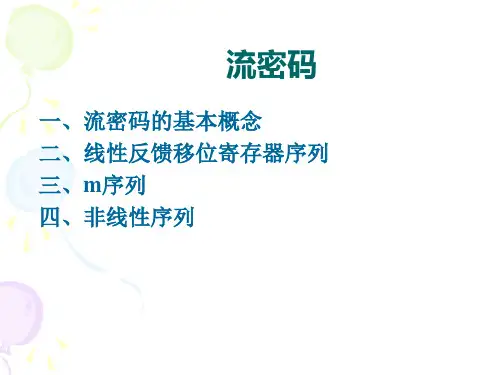 流密码

一、流密码的基本概念
二、线性反馈移位寄存器序列
三、m序列
四、非线性序列